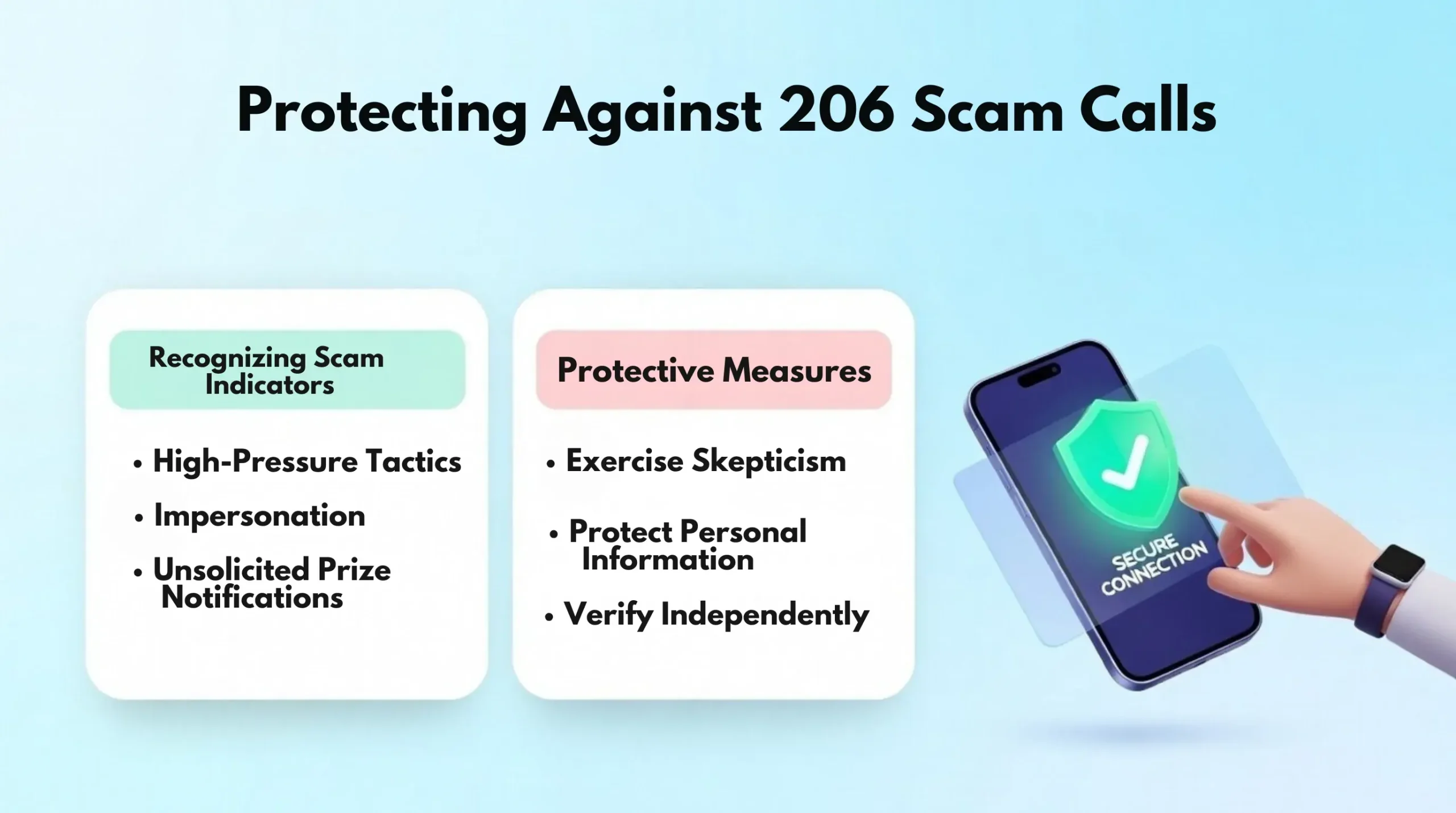 Protecting Against 206 Scam Calls

Recognizing Scam Indicators

• High-Pressure Tactics
• Impersonation
• Unsolicited Prize Notifications

Protective Measures

• Exercise Skepticism
• Protect Personal Information
• Verify Independently

SECURE CONNECTION